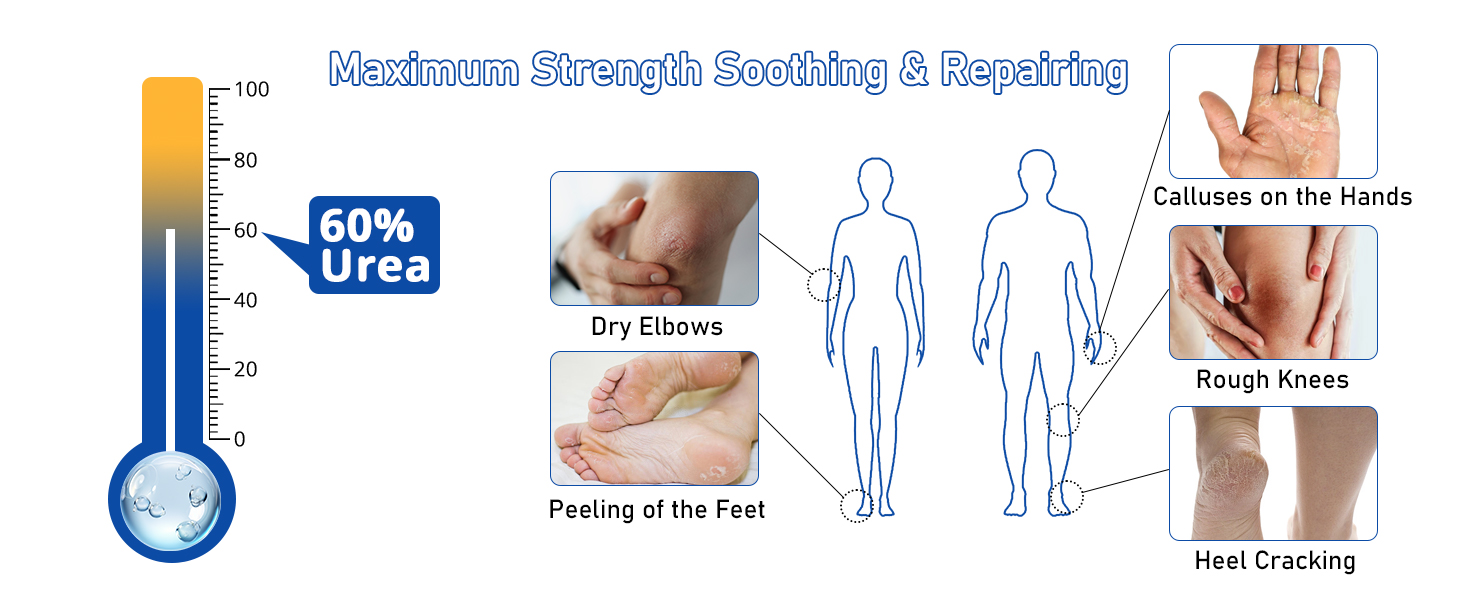 Maximum Strength Soothing & Repairing

100
80
60
40
20
0

60% Urea

Dry Elbows

Peeling of the Feet

Calluses on the Hands

Rough Knees

Heel Cracking